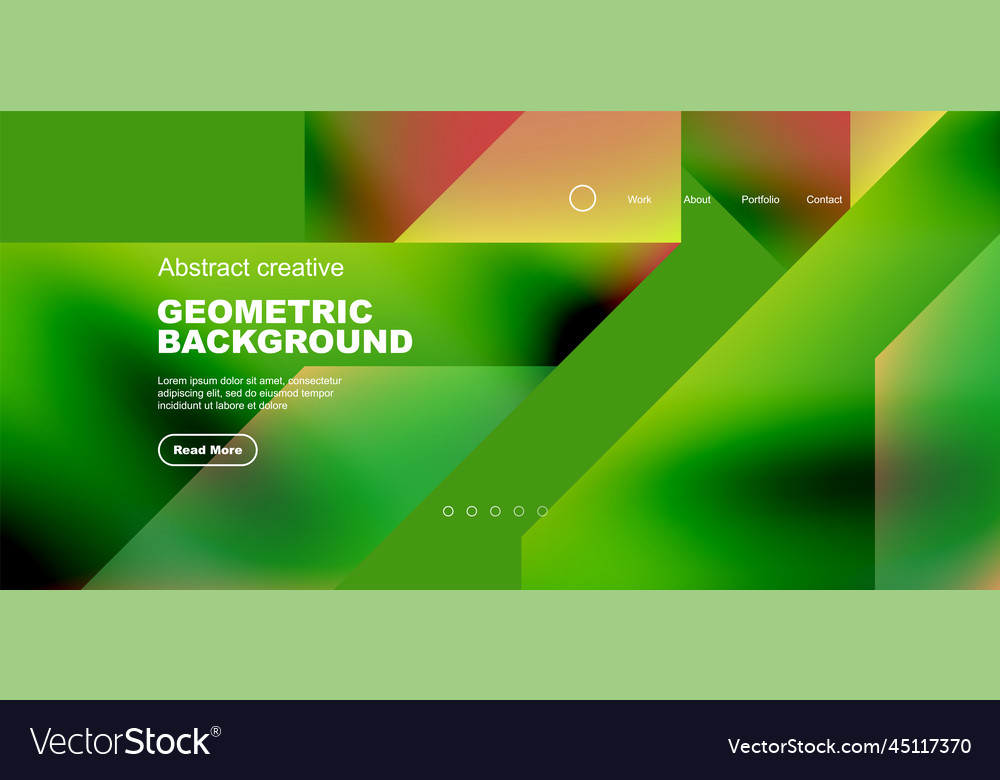 Work About Portfolio Contact

Abstract creative

GEOMETRIC BACKGROUND

Lorem ipsum dolor sit amet, consectetur adipiscing elit, sed do eiusmod tempor incididunt ut labore et dolore

Read More

VectorStock®

VectorStock.com/45117370